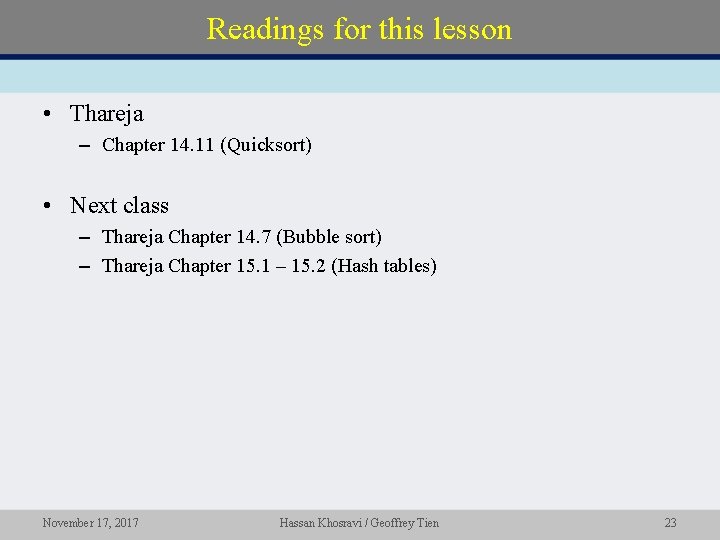 Readings for this lesson

• Thareja
– Chapter 14.11 (Quicksort)

• Next class
– Thareja Chapter 14.7 (Bubble sort)
– Thareja Chapter 15.1 – 15.2 (Hash tables)

November 17, 2017

Hassan Khosravi / Geoffrey Tien

23